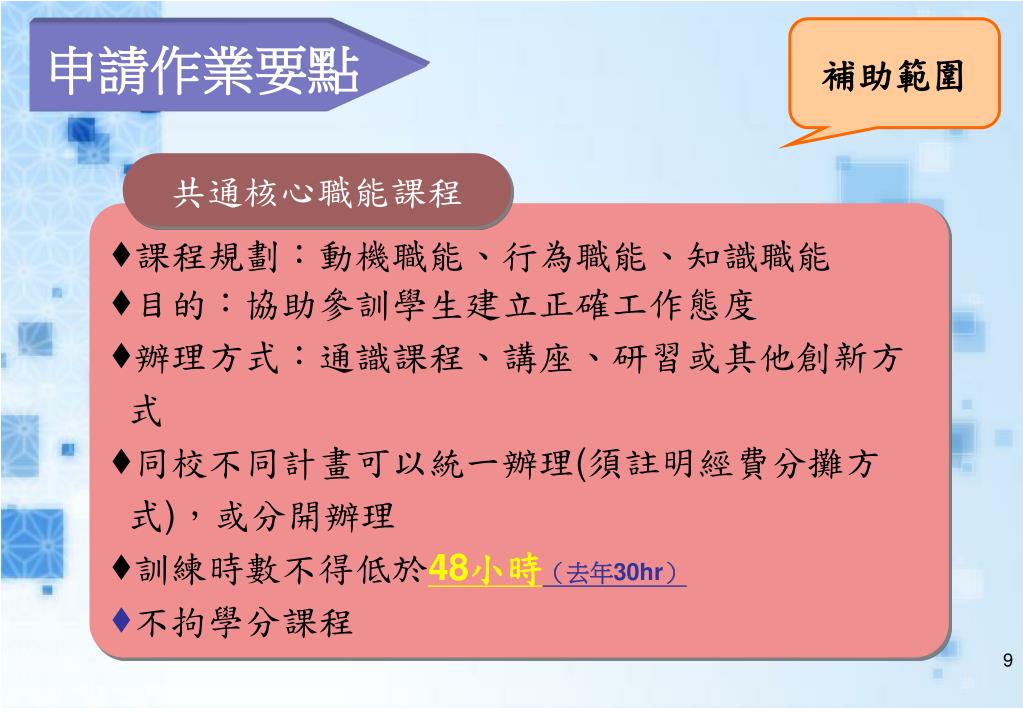 申請作業要點

補助範圍

共通核心職能課程

♦課程規劃：動機職能、行為職能、知識職能
♦目的：協助參訓學生建立正確工作態度
♦辦理方式：通識課程、講座、研習或其他創新方式
♦同校不同計畫可以統一辦理(須註明經費分攤方式)，或分開辦理
♦訓練時數不得低於48小時（去年30hr）
♦不拘學分課程

9